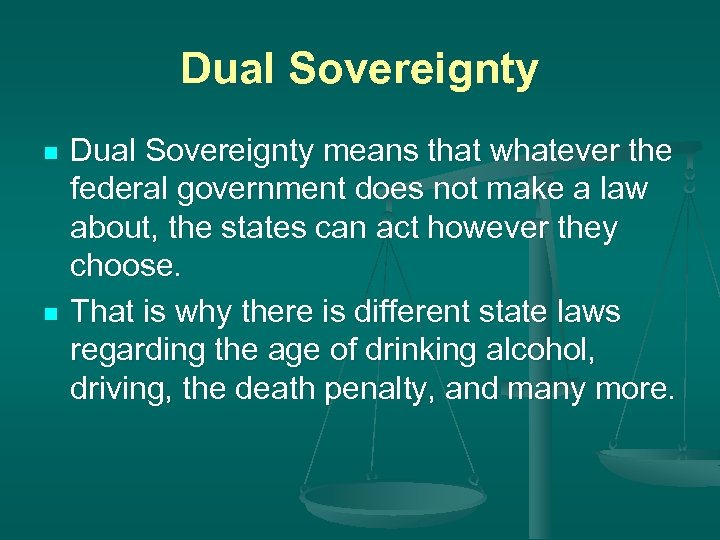 Dual Sovereignty

- Dual Sovereignty means that whatever the federal government does not make a law about, the states can act however they choose.
- That is why there is different state laws regarding the age of drinking alcohol, driving, the death penalty, and many more.